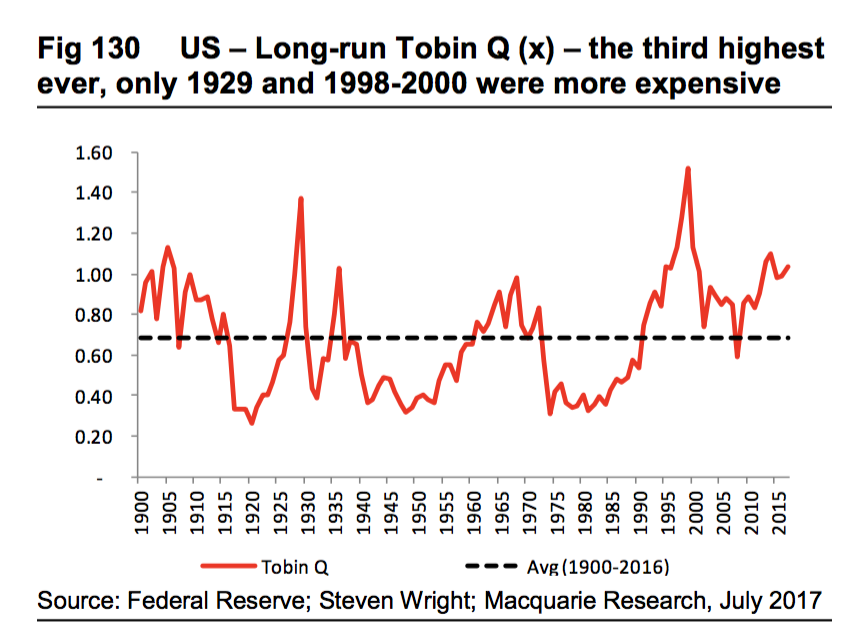 Fig 130 US – Long-run Tobin Q (x) – the third highest ever, only 1929 and 1998-2000 were more expensive

1.60
1.40
1.20
1.00
0.80
0.60
0.40
0.20
-

1900 1905 1910 1915 1920 1925 1930 1935 1940 1945 1950 1955 1960 1965 1970 1975 1980 1985 1990 1995 2000 2005 2010 2015

Tobin Q
Avg (1900-2016)

Source: Federal Reserve; Steven Wright; Macquarie Research, July 2017